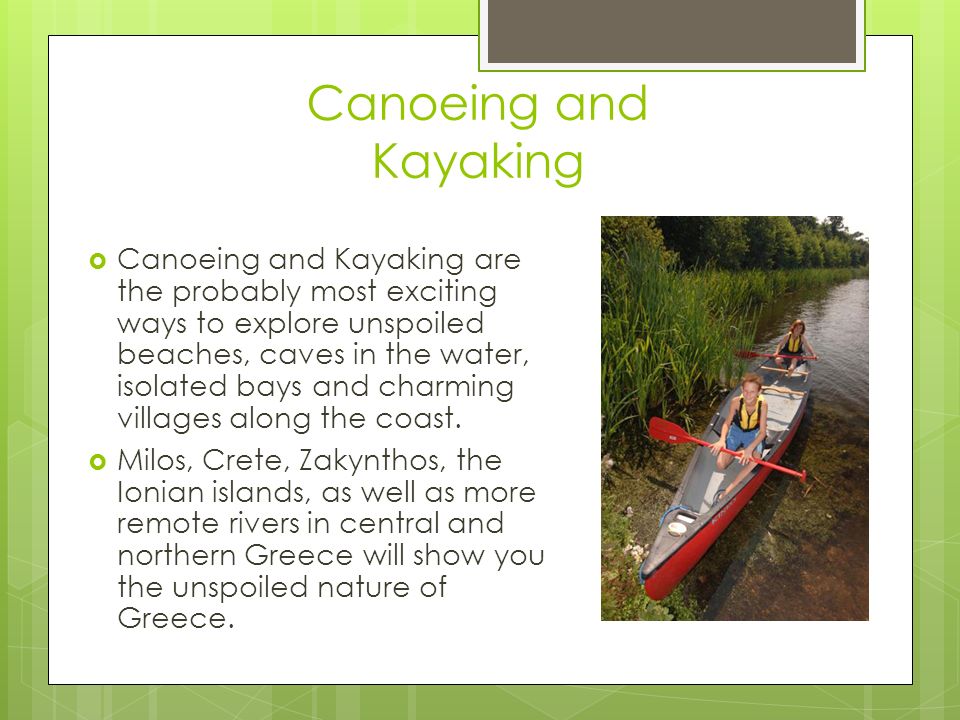 Canoeing and Kayaking

Canoeing and Kayaking are the probably most exciting ways to explore unspoiled beaches, caves in the water, isolated bays and charming villages along the coast.

Milos, Crete, Zakynthos, the Ionian islands, as well as more remote rivers in central and northern Greece will show you the unspoiled nature of Greece.